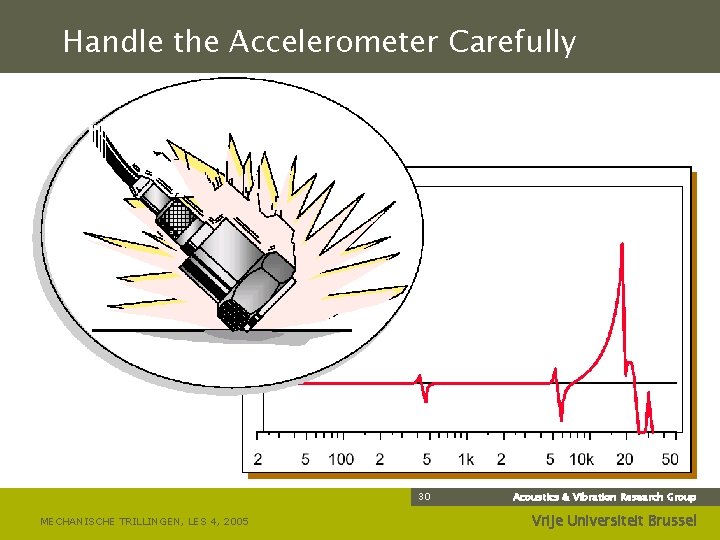 Handle the Accelerometer Carefully

2 5 100 2 5 1k 2 5 10k 20 50

30

Acoustics & Vibration Research Group

MECHANISCHE TRILLINGEN, LES 4, 2005

Vrije Universiteit Brussel